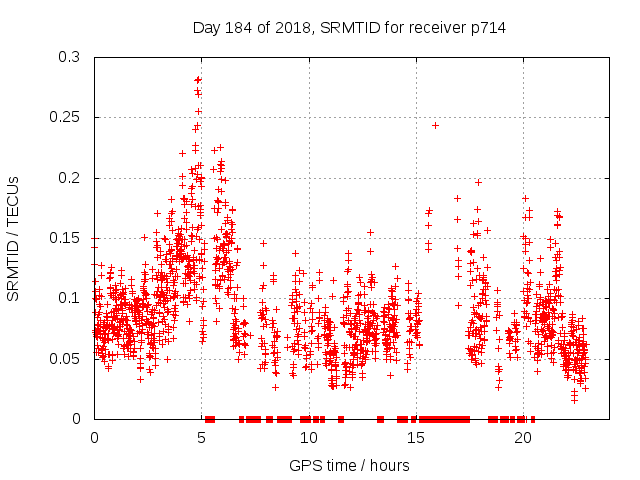 Day 184 of 2018, SRMTID for receiver p714

SRMTID / TECUs

0.3
0.25
0.2
0.15
0.1
0.05
0

0
5
10
15
20

GPS time / hours